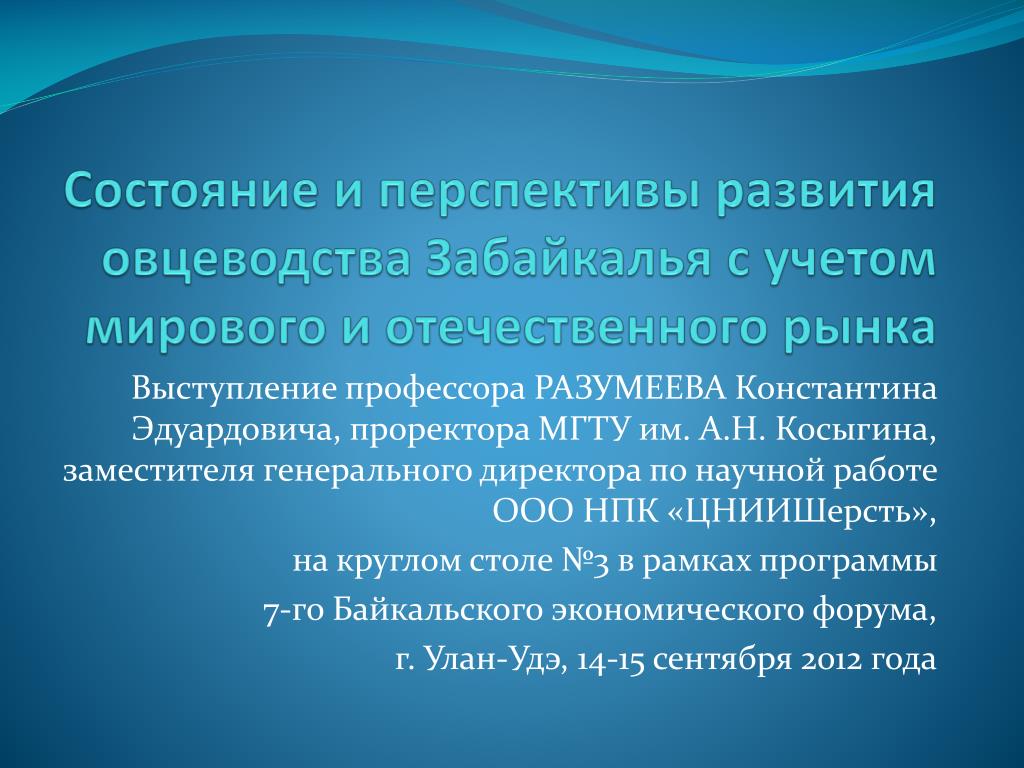 Состояние и перспективы развития овцеводства Забайкалья с учетом мирового и отечественного рынка

Выступление профессора РАЗУМЕЕВА Константина Эдуардовича, проректора МГТУ им. А.Н. Косыгина, заместителя генерального директора по научной работе ООО НПК «ЦНИИШерсть»,

на круглом столе №3 в рамках программы

7-го Байкальского экономического форума,

г. Улан-Удэ, 14-15 сентября 2012 года